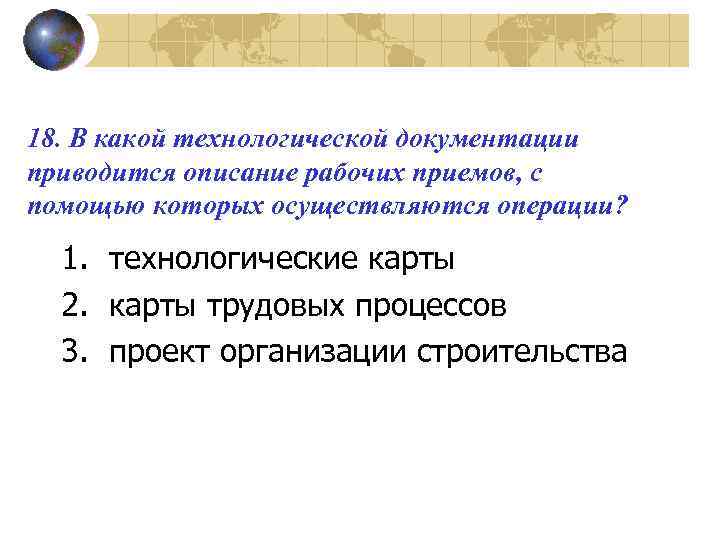 18. В какой технологической документации приводится описание рабочих приемов, с помощью которых осуществляются операции?

1. технологические карты
2. карты трудовых процессов
3. проект организации строительства